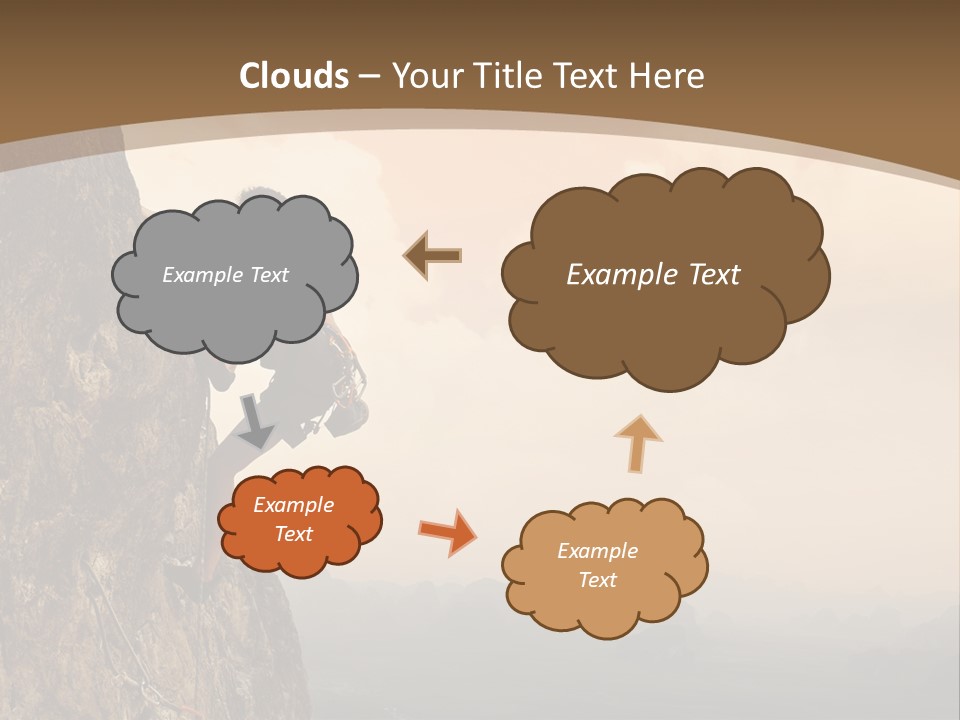 Clouds – Your Title Text Here

Example Text

Example Text

Example Text

Example Text